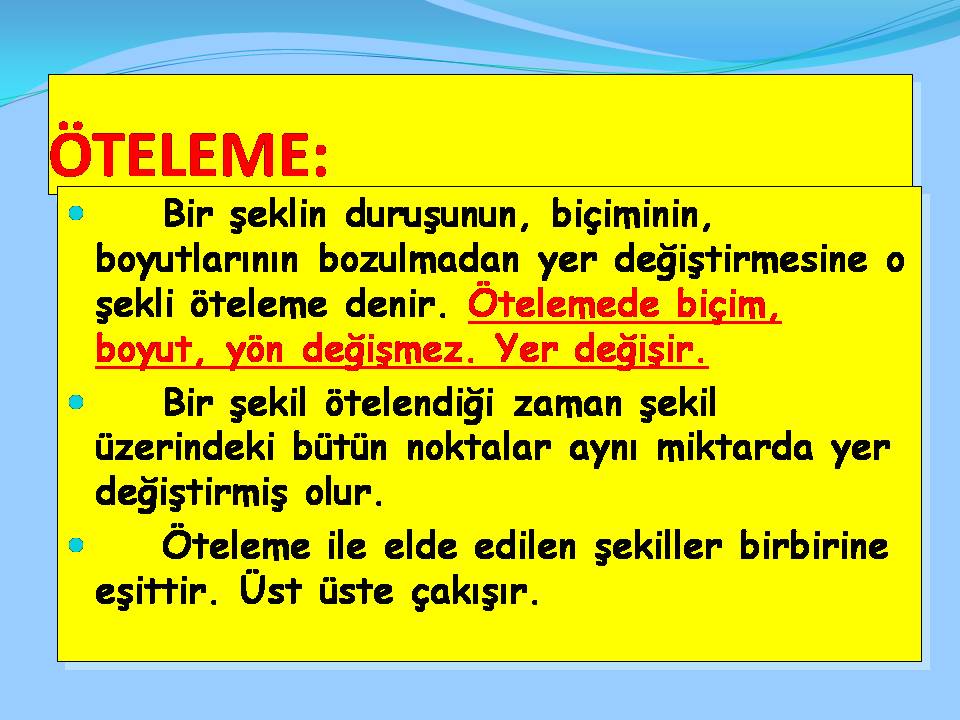 ÖTELEME:

Bir şeklin duruşunun, biçiminin, boyutlarının bozulmadan yer değiştirmesine o şekli öteleme denir. Ötelemede biçim, boyut, yön değişmez. Yer değişir.

Bir şekil ötelendiği zaman şekil üzerindeki bütün noktalar aynı miktarda yer değiştirmiş olur.

Öteleme ile elde edilen şekiller birbirine eşittir. Üst üste çakışır.